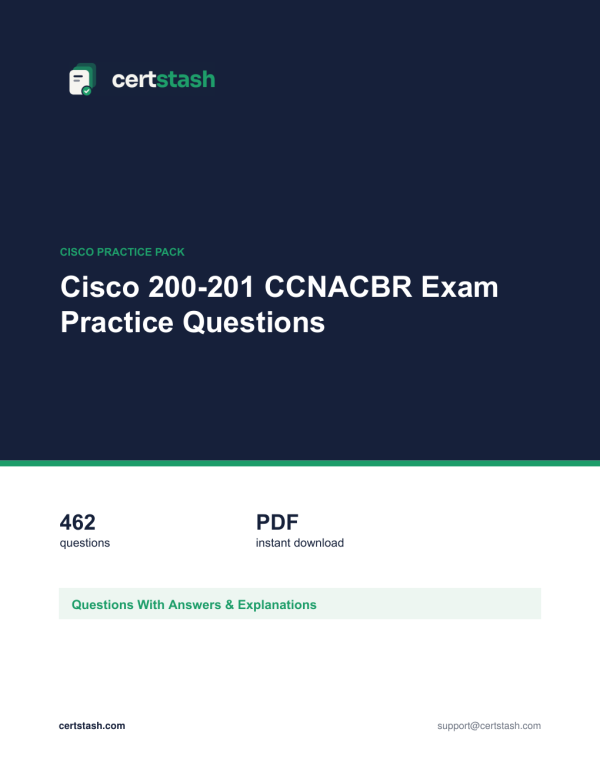 certstash

CISCO PRACTICE PACK

Cisco 200-201 CCNACBR Exam Practice Questions

462
questions

PDF
instant download

Questions With Answers & Explanations

certstash.com

support@certstash.com